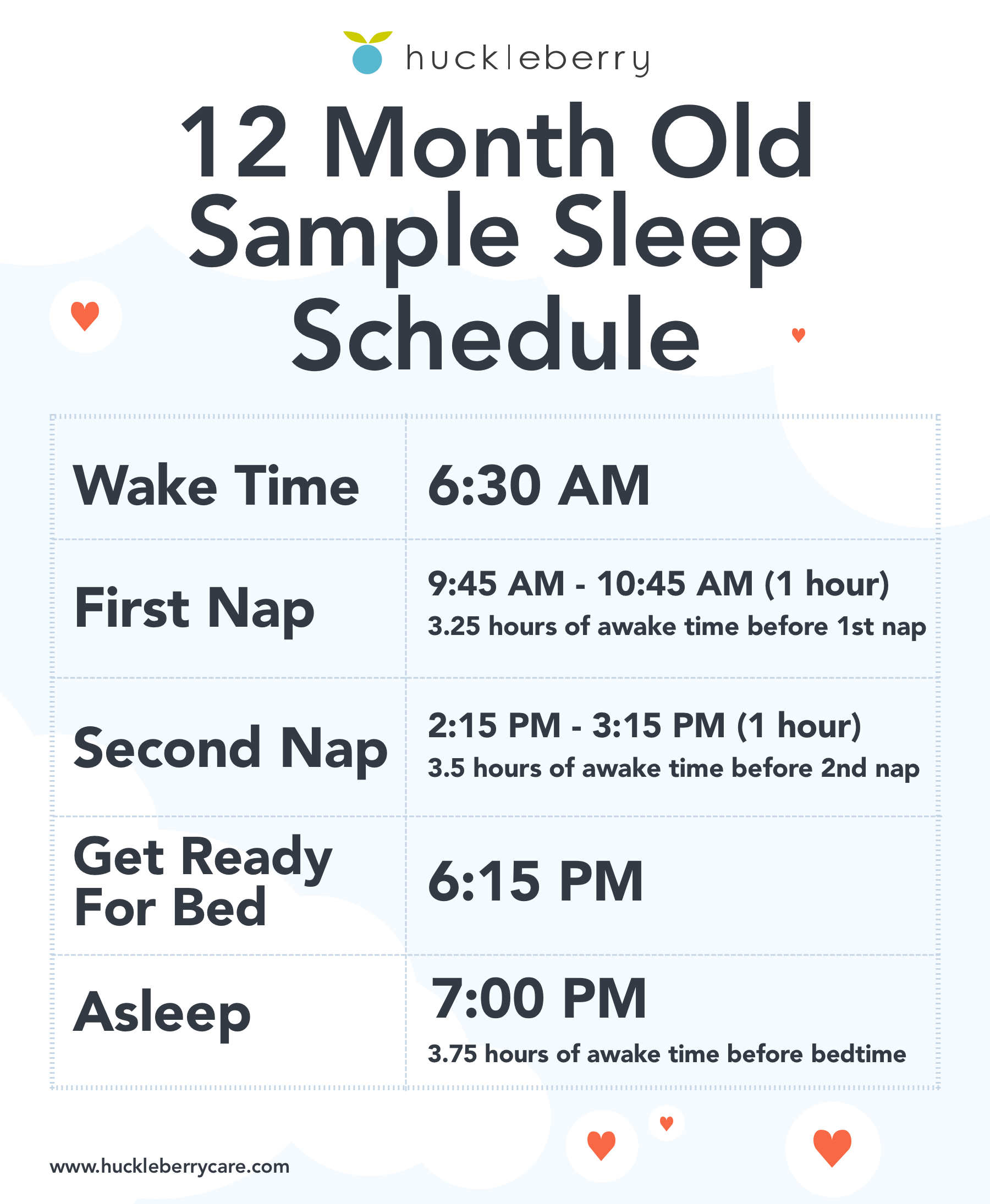 huckleberry

12 Month Old Sample Sleep Schedule

| | |
|---|---|
| Wake Time | 6:30 AM |
| First Nap | 9:45 AM - 10:45 AM (1 hour) 3.25 hours of awake time before 1st nap |
| Second Nap | 2:15 PM - 3:15 PM (1 hour) 3.5 hours of awake time before 2nd nap |
| Get Ready For Bed | 6:15 PM |
| Asleep | 7:00 PM 3.75 hours of awake time before bedtime |

www.huckleberrycare.com